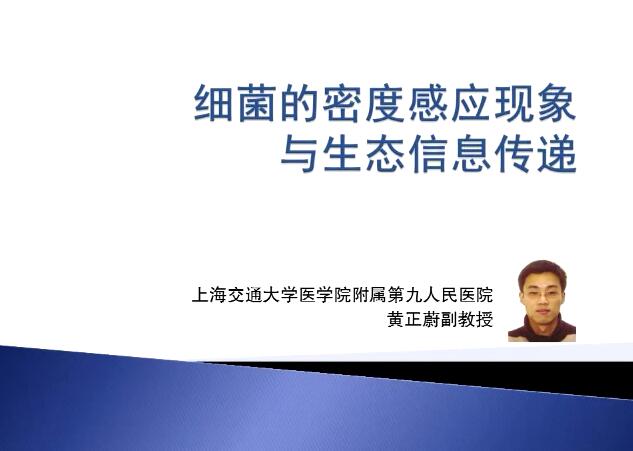 细菌的密度感应现象
与生态信息传递

上海交通大学医学院附属第九人民医院
黄正蔚副教授